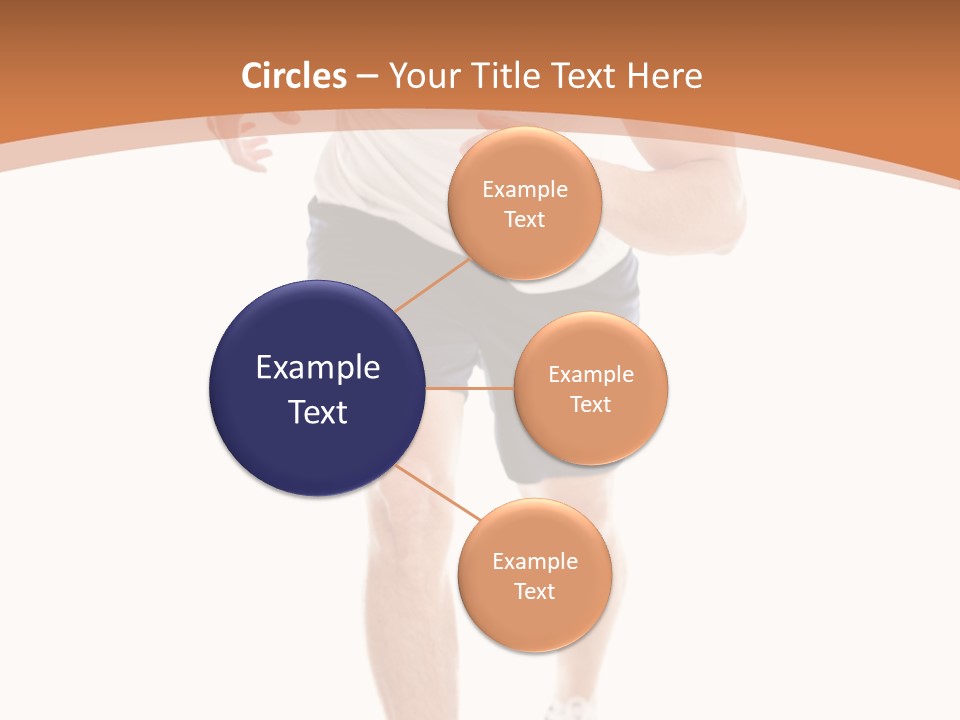 Circles – Your Title Text Here

Example Text

Example Text

Example Text

Example Text